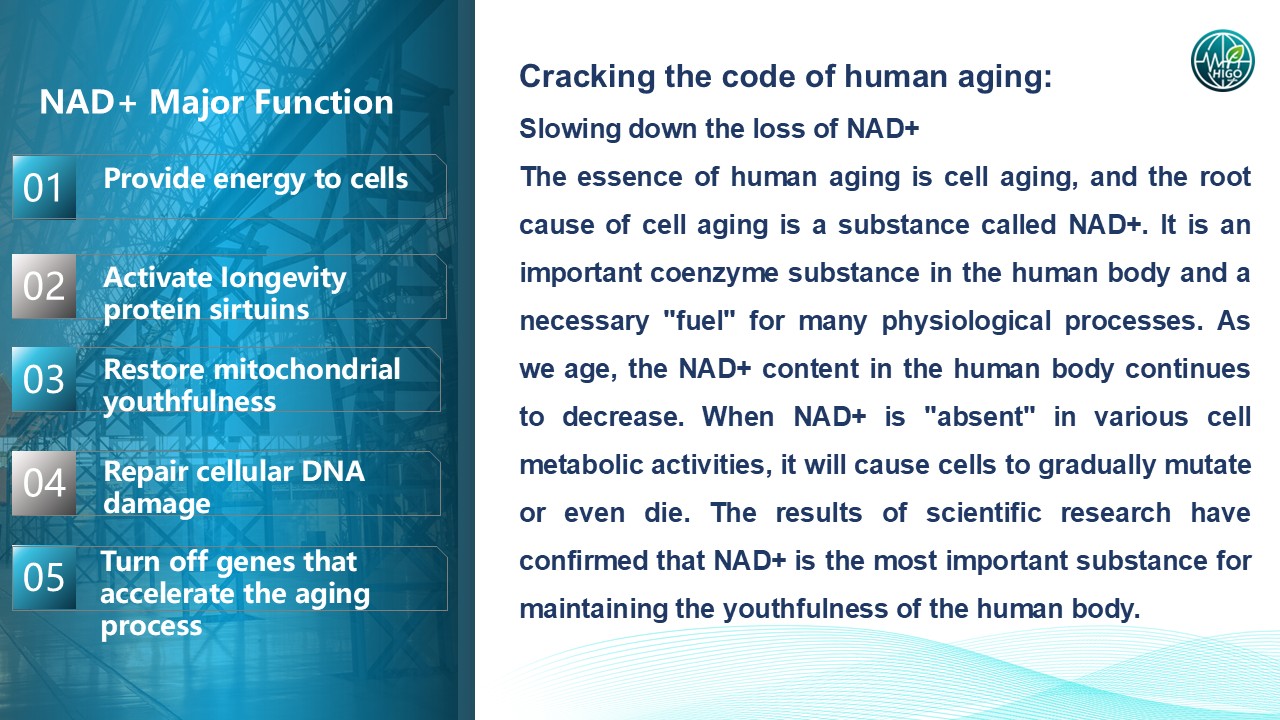 NAD+ Major Function

01 Provide energy to cells

02 Activate longevity protein sirtuins

03 Restore mitochondrial youthfulness

04 Repair cellular DNA damage

05 Turn off genes that accelerate the aging process

HIGO

Cracking the code of human aging:

Slowing down the loss of NAD+

The essence of human aging is cell aging, and the root cause of cell aging is a substance called NAD+. It is an important coenzyme substance in the human body and a necessary "fuel" for many physiological processes. As we age, the NAD+ content in the human body continues to decrease. When NAD+ is "absent" in various cell metabolic activities, it will cause cells to gradually mutate or even die. The results of scientific research have confirmed that NAD+ is the most important substance for maintaining the youthfulness of the human body.